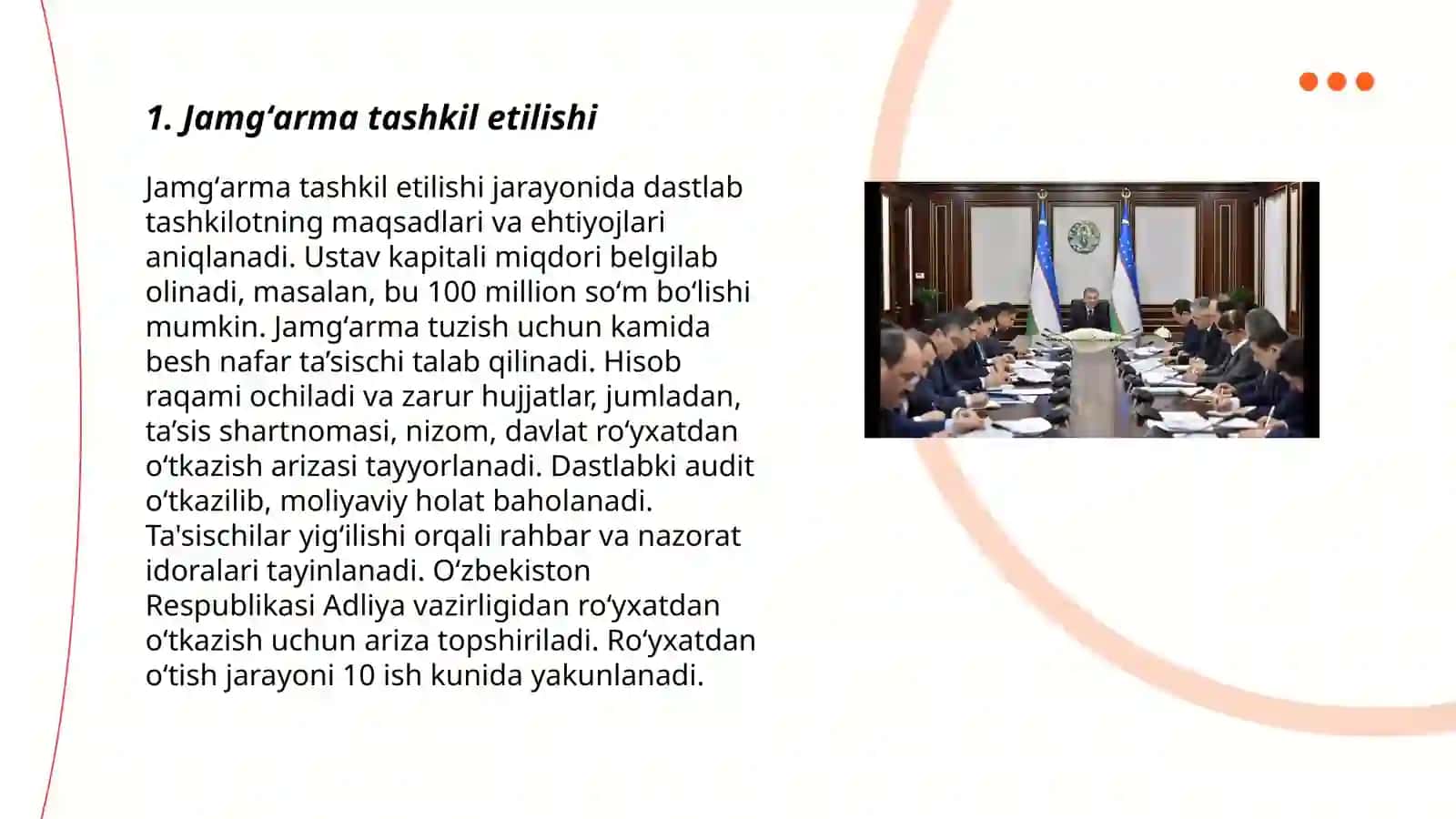 1. Jamg‘arma tashkil etilishi

Jamg‘arma tashkil etilishi jarayonida dastlab tashkilotning maqsadlari va ehtiyojlari aniqlanadi. Ustav kapitali miqdori belgilab olinadi, masalan, bu 100 million so‘m bo‘lishi mumkin. Jamg‘arma tuzish uchun kamida besh nafar ta’sischi talab qilinadi. Hisob raqami ochiladi va zarur hujjatlar, jumladan, ta’sis shartnomasi, nizom, davlat ro‘yxatdan o‘tkazish arizasi tayyorlanadi. Dastlabki audit o‘tkazilib, moliyaviy holat baholanadi. Ta'sischilar yig‘ilishi orqali rahbar va nazorat idoralari tayinlanadi. O‘zbekiston Respublikasi Adliya vazirligidan ro‘yxatdan o‘tkazish uchun ariza topshiriladi. Ro‘yxatdan o‘tish jarayoni 10 ish kunida yakunlanadi.